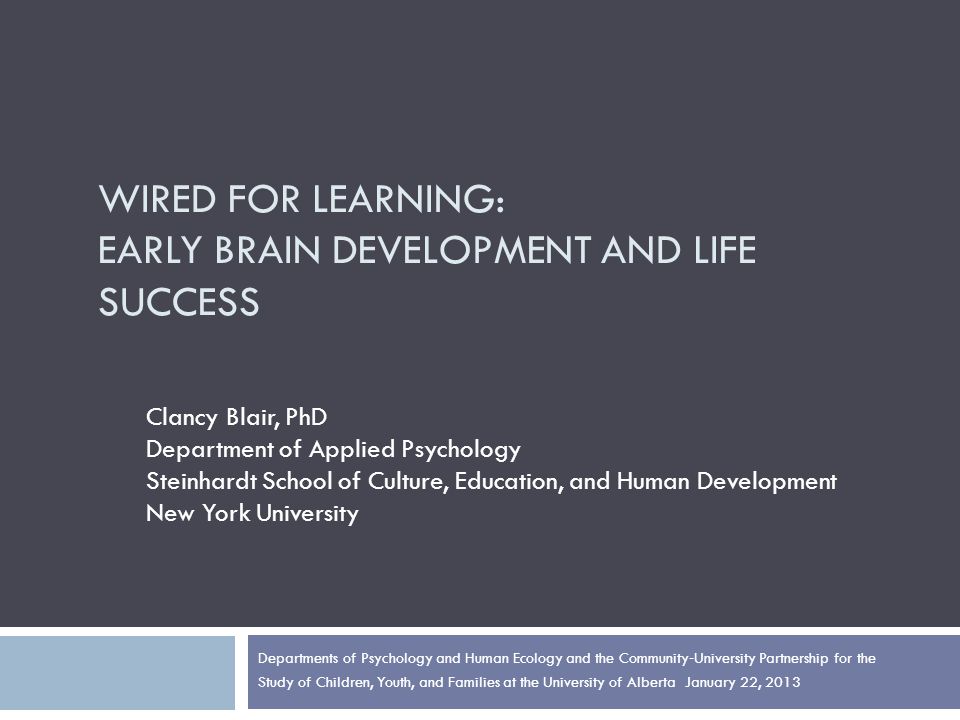 WIRED FOR LEARNING:
EARLY BRAIN DEVELOPMENT AND LIFE SUCCESS

Clancy Blair, PhD
Department of Applied Psychology
Steinhardt School of Culture, Education, and Human Development
New York University

Departments of Psychology and Human Ecology and the Community-University Partnership for the Study of Children, Youth, and Families at the University of Alberta January 22, 2013